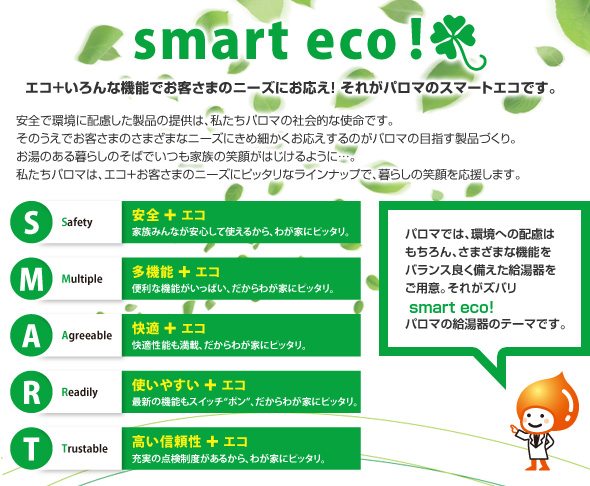 smart eco!

エコ+いろんな機能でお客さまのニーズにお応え! それがパロマのスマートエコです。

安全で環境に配慮した製品の提供は、私たちパロマの社会的な使命です。
そのうえでお客さまのさまざまなニーズにきめ細かくお応えするのがパロマの目指す製品づくり。
お湯のある暮らしのそばでいつも家族の笑顔がはじけるように…。
私たちパロマは、エコ+お客さまのニーズにピッタリなラインナップで、暮らしの笑顔を応援します。

S Safety
安全 + エコ
家族みんなが安心して使えるから、わが家にピッタリ。

M Multiple
多機能 + エコ
便利な機能がいっぱい、だからわが家にピッタリ。

A Agreeable
快適 + エコ
快適性能も満載、だからわが家にピッタリ。

R Readily
使いやすい + エコ
最新の機能もスイッチ"ポン"、だからわが家にピッタリ。

T Trustable
高い信頼性 + エコ
充実の点検制度があるから、わが家にピッタリ。

パロマでは、環境への配慮はもちろん、さまざまな機能をバランス良く備えた給湯器をご用意。それがズバリ
smart eco!
パロマの給湯器のテーマです。